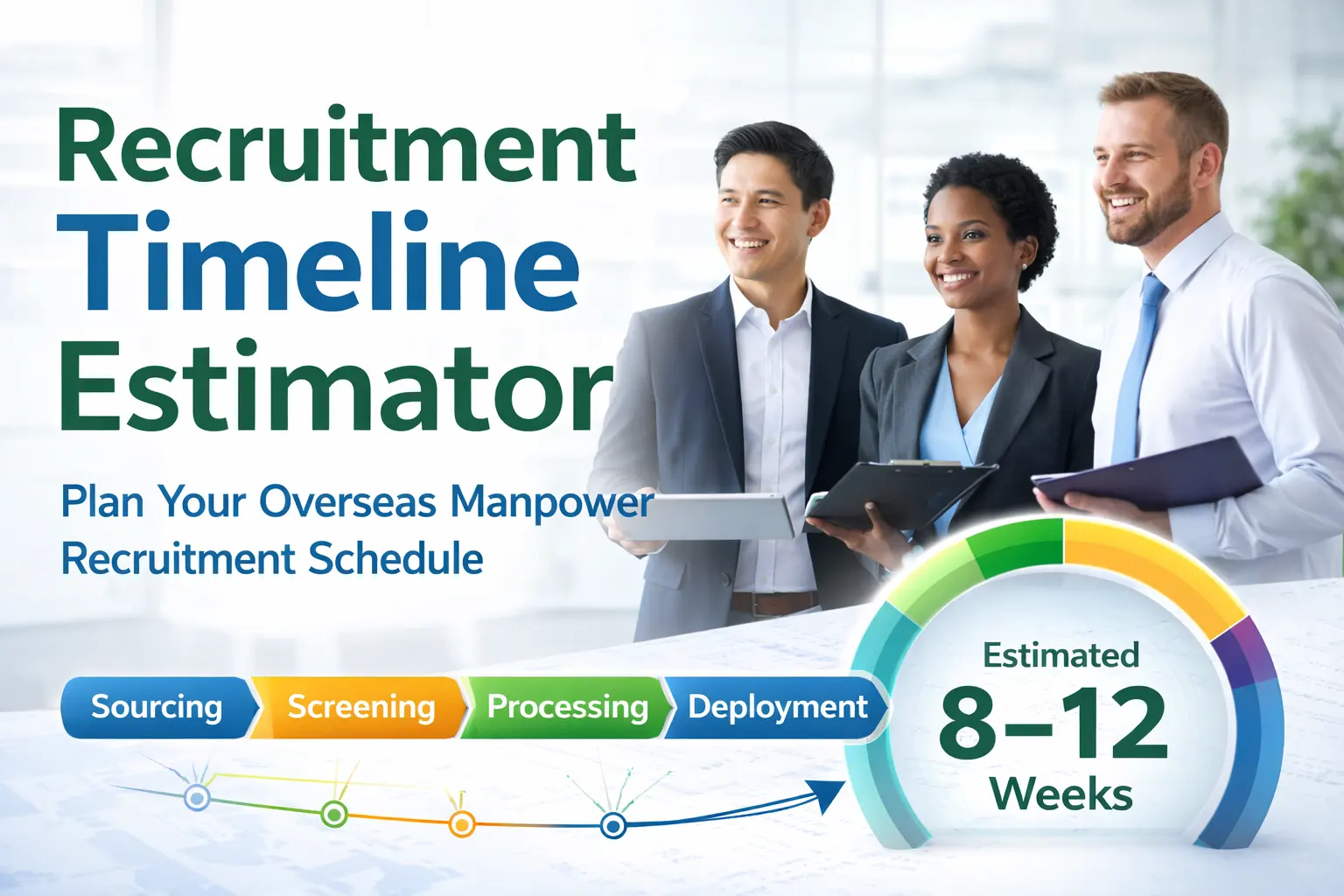 Recruitment Timeline Estimator

Plan Your Overseas Manpower Recruitment Schedule

Sourcing Screening Processing Deployment

Estimated
8–12
Weeks